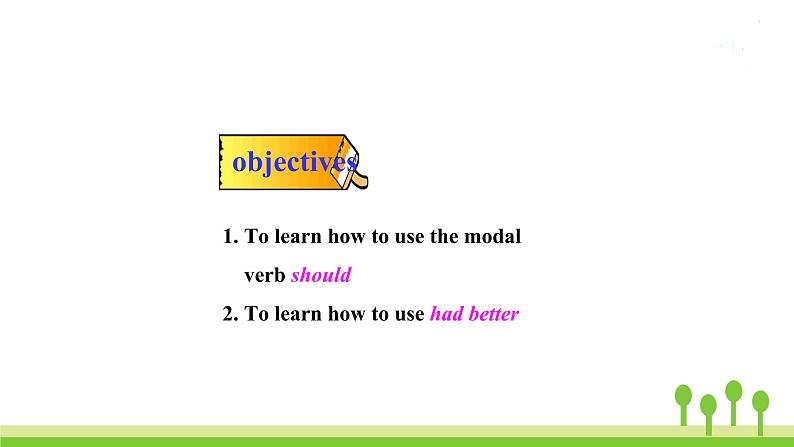 objectives

1. To learn how to use the modal verb should

2. To learn how to use had better